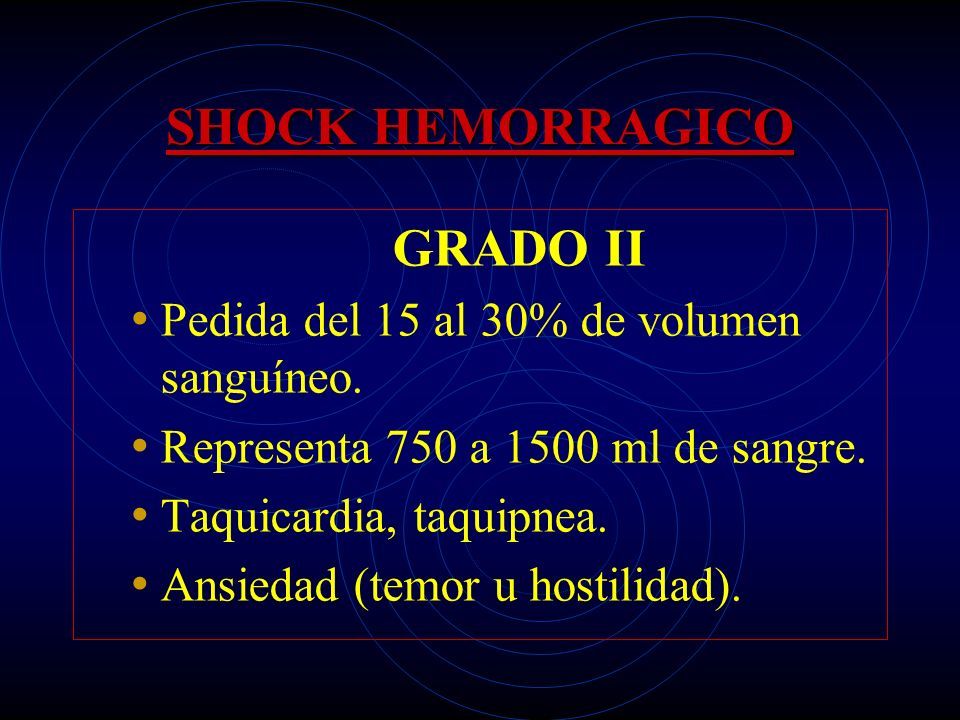 SHOCK HEMORRAGICO

GRADO II

• Pedida del 15 al 30% de volumen sanguíneo.
• Representa 750 a 1500 ml de sangre.
• Taquicardia, taquipnea.
• Ansiedad (temor u hostilidad).